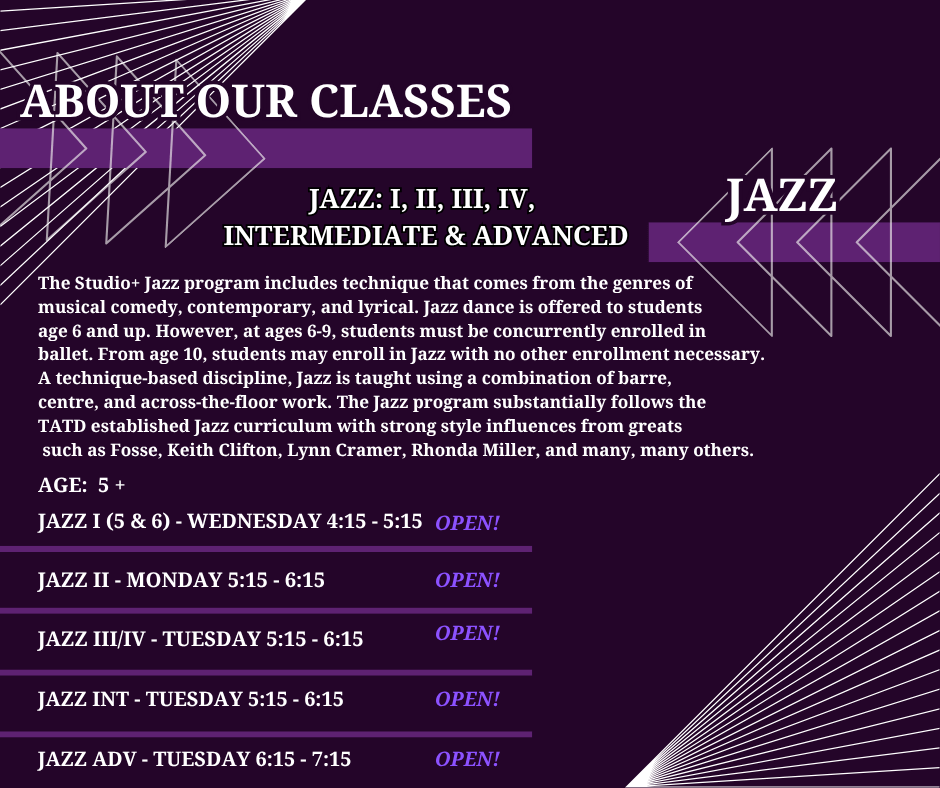 ABOUT OUR CLASSES

JAZZ

JAZZ: I, II, III, IV,
INTERMEDIATE & ADVANCED

The Studio+ Jazz program includes technique that comes from the genres of musical comedy, contemporary, and lyrical. Jazz dance is offered to students age 6 and up. However, at ages 6-9, students must be concurrently enrolled in ballet. From age 10, students may enroll in Jazz with no other enrollment necessary. A technique-based discipline, Jazz is taught using a combination of barre, centre, and across-the-floor work. The Jazz program substantially follows the TATD established Jazz curriculum with strong style influences from greats such as Fosse, Keith Clifton, Lynn Cramer, Rhonda Miller, and many, many others.

AGE: 5 +

JAZZ I (5 & 6) - WEDNESDAY 4:15 - 5:15 OPEN!

JAZZ II - MONDAY 5:15 - 6:15 OPEN!

JAZZ III/IV - TUESDAY 5:15 - 6:15 OPEN!

JAZZ INT - TUESDAY 5:15 - 6:15 OPEN!

JAZZ ADV - TUESDAY 6:15 - 7:15 OPEN!